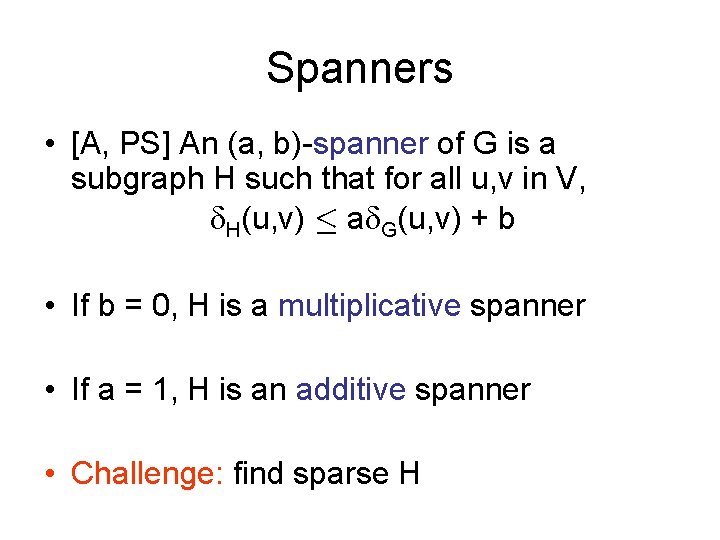 Spanners

• [A, PS] An (a, b)-spanner of G is a subgraph H such that for all u,v in V,

$\delta_H(u,v) \leq a\delta_G(u,v) + b$

• If b = 0, H is a multiplicative spanner

• If a = 1, H is an additive spanner

• Challenge: find sparse H